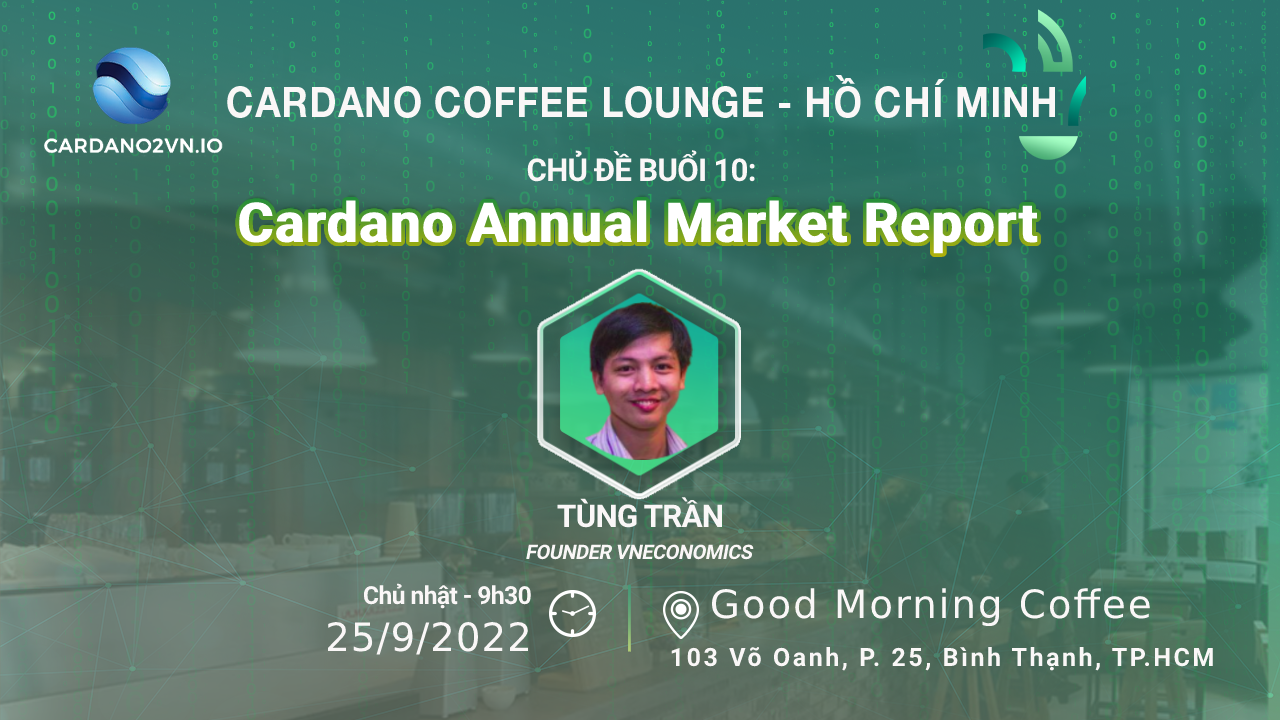 CARDANO2VN.IO

CARDANO COFFEE LOUNGE - HỒ CHÍ MINH

CHỦ ĐỀ BUỔI 10:

Cardano Annual Market Report

TÙNG TRẦN

FOUNDER VNECONOMICS

Chủ nhật - 9h30

25/9/2022

Good Morning Coffee

103 Võ Oanh, P. 25, Bình Thạnh, TP.HCM